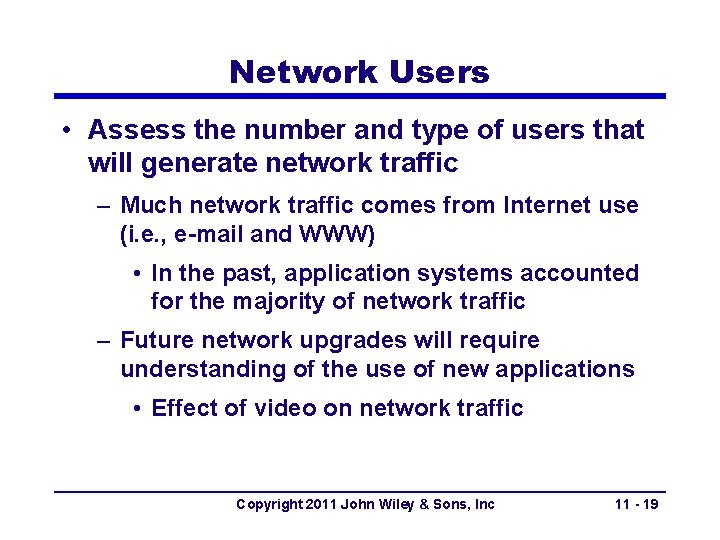 Network Users

• Assess the number and type of users that will generate network traffic

– Much network traffic comes from Internet use (i.e., e-mail and WWW)

• In the past, application systems accounted for the majority of network traffic

– Future network upgrades will require understanding of the use of new applications

• Effect of video on network traffic

Copyright 2011 John Wiley & Sons, Inc

11 - 19